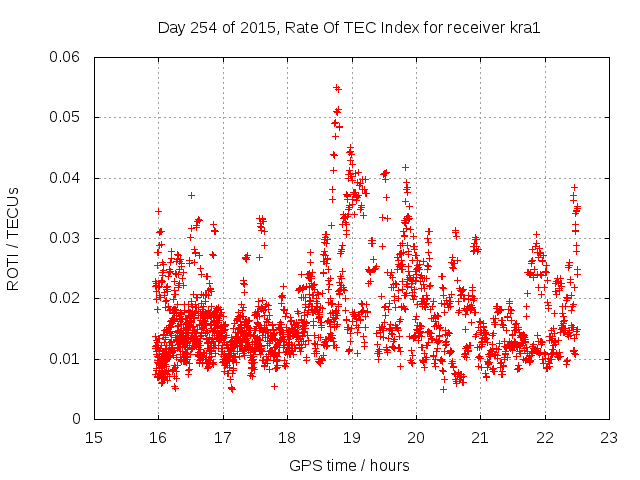 Day 254 of 2015, Rate Of TEC Index for receiver kra1

ROTI / TECUs

0.06
0.05
0.04
0.03
0.02
0.01
0

15
16
17
18
19
20
21
22
23

GPS time / hours